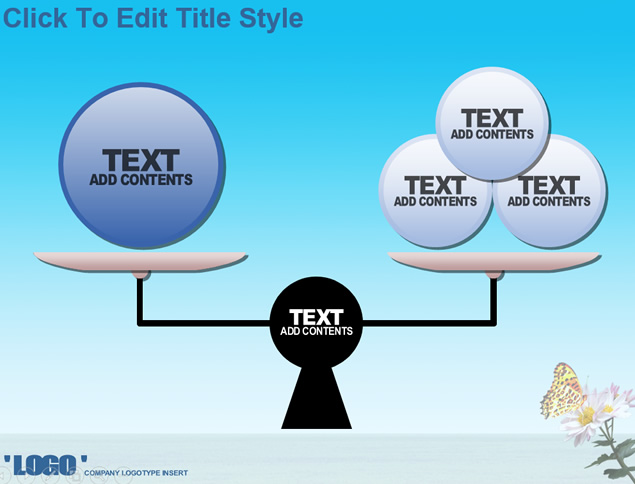 Click To Edit Title Style

TEXT
ADD CONTENTS

TEXT
ADD CONTENTS

TEXT
ADD CONTENTS

TEXT
ADD CONTENTS

TEXT
ADD CONTENTS

'LOGO' COMPANY LOGOTYPE INSERT